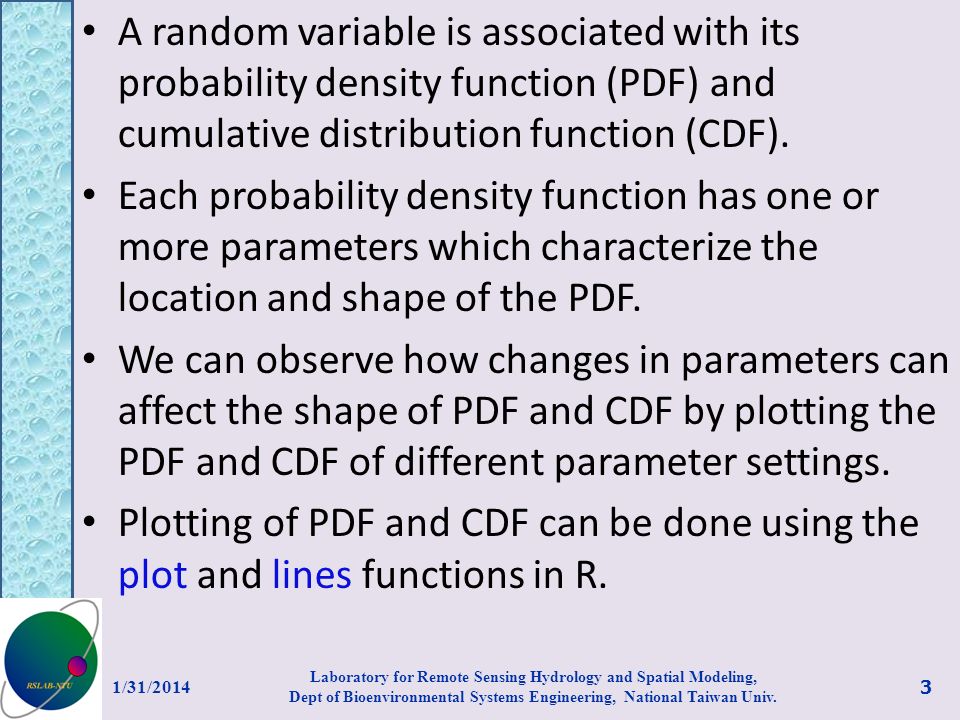 • A random variable is associated with its probability density function (PDF) and cumulative distribution function (CDF).

• Each probability density function has one or more parameters which characterize the location and shape of the PDF.

• We can observe how changes in parameters can affect the shape of PDF and CDF by plotting the PDF and CDF of different parameter settings.

• Plotting of PDF and CDF can be done using the plot and lines functions in R.

RSLAB-NTU

1/31/2014

Laboratory for Remote Sensing Hydrology and Spatial Modeling,
Dept of Bioenvironmental Systems Engineering, National Taiwan Univ.

3